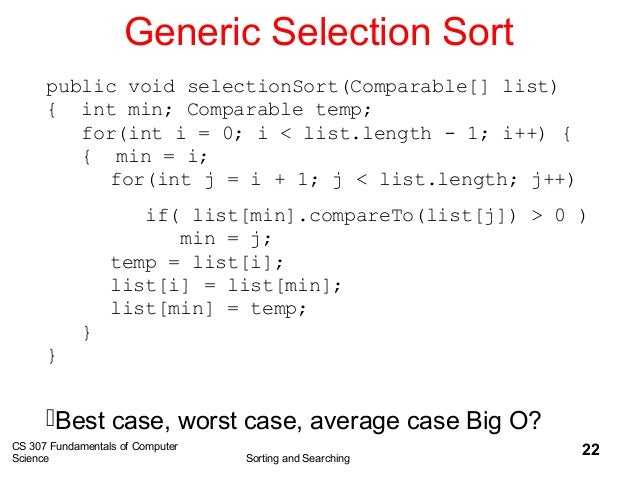 Generic Selection Sort

public void selectionSort(Comparable[] list)
{  int min; Comparable temp;
   for(int i = 0; i < list.length - 1; i++) {
   {  min = i;
      for(int j = i + 1; j < list.length; j++)
         if( list[min].compareTo(list[j]) > 0 )
            min = j;
      temp = list[i];
      list[i] = list[min];
      list[min] = temp;
   }
}

Best case, worst case, average case Big O?

CS 307 Fundamentals of Computer Science

Sorting and Searching

22